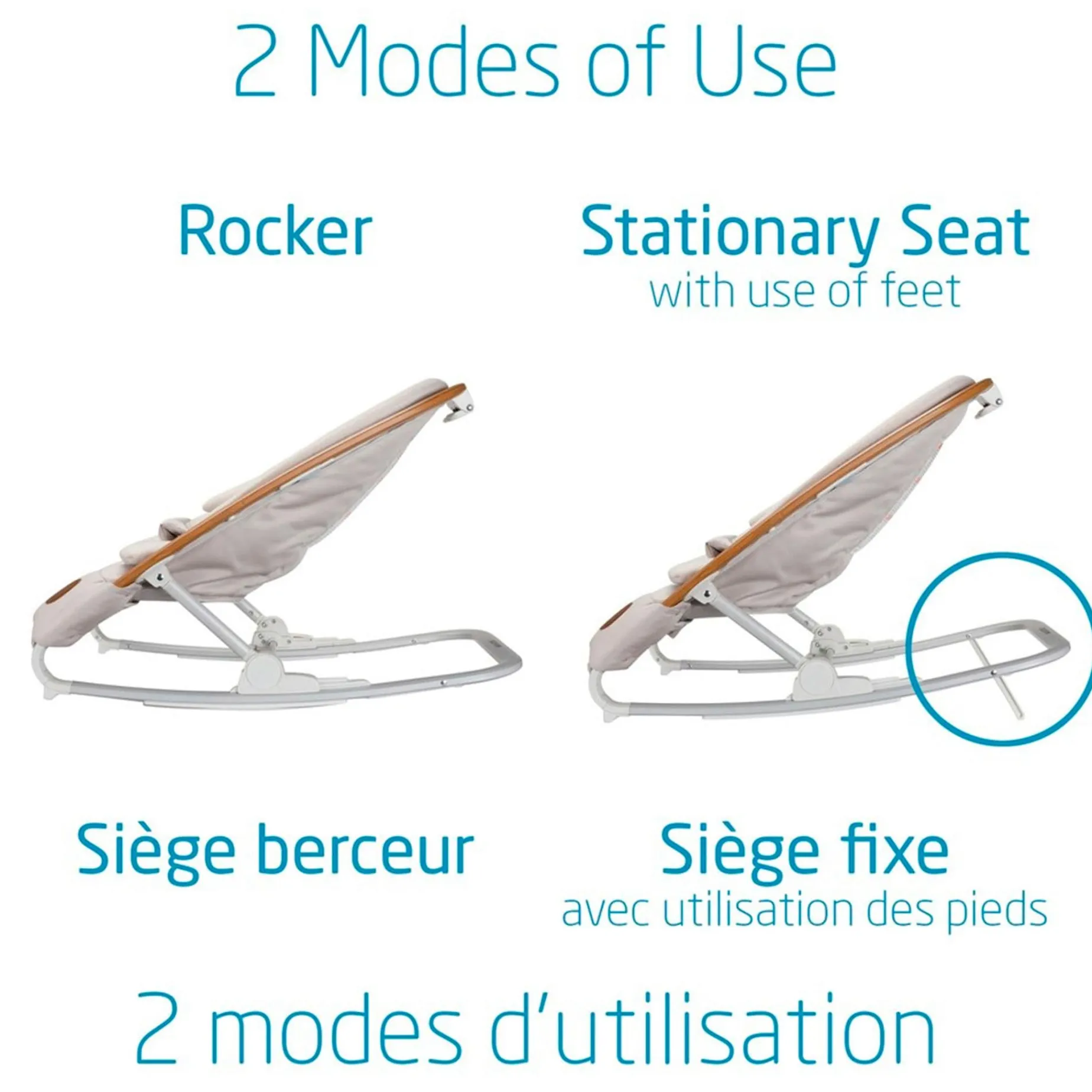 2 Modes of Use

Rocker

Stationary Seat
with use of feet

Siège berceur

Siège fixe
avec utilisation des pieds

2 modes d'utilisation